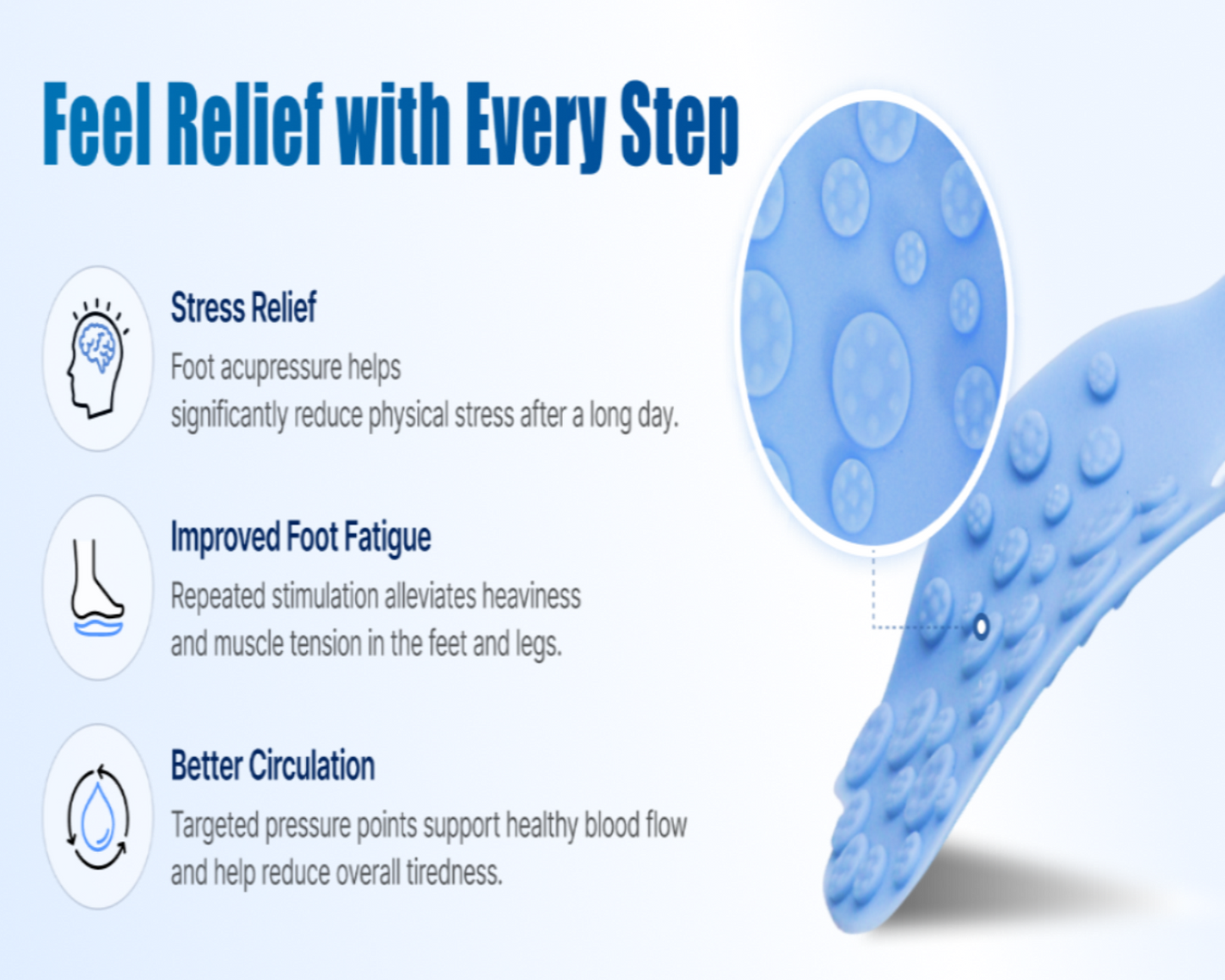 Feel Relief with Every Step

Stress Relief

Foot acupressure helps significantly reduce physical stress after a long day.

Improved Foot Fatigue

Repeated stimulation alleviates heaviness and muscle tension in the feet and legs.

Better Circulation

Targeted pressure points support healthy blood flow and help reduce overall tiredness.